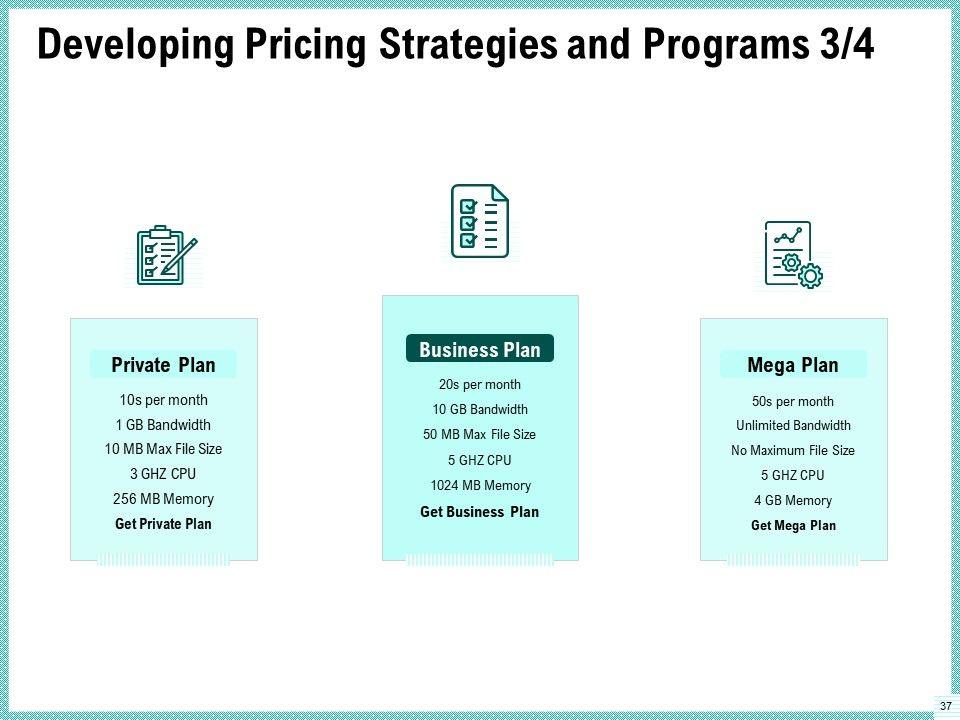 Developing Pricing Strategies and Programs 3/4

Private Plan
10s per month
1 GB Bandwidth
10 MB Max File Size
3 GHZ CPU
256 MB Memory
Get Private Plan

Business Plan
20s per month
10 GB Bandwidth
50 MB Max File Size
5 GHZ CPU
1024 MB Memory
Get Business Plan

Mega Plan
50s per month
Unlimited Bandwidth
No Maximum File Size
5 GHZ CPU
4 GB Memory
Get Mega Plan

37